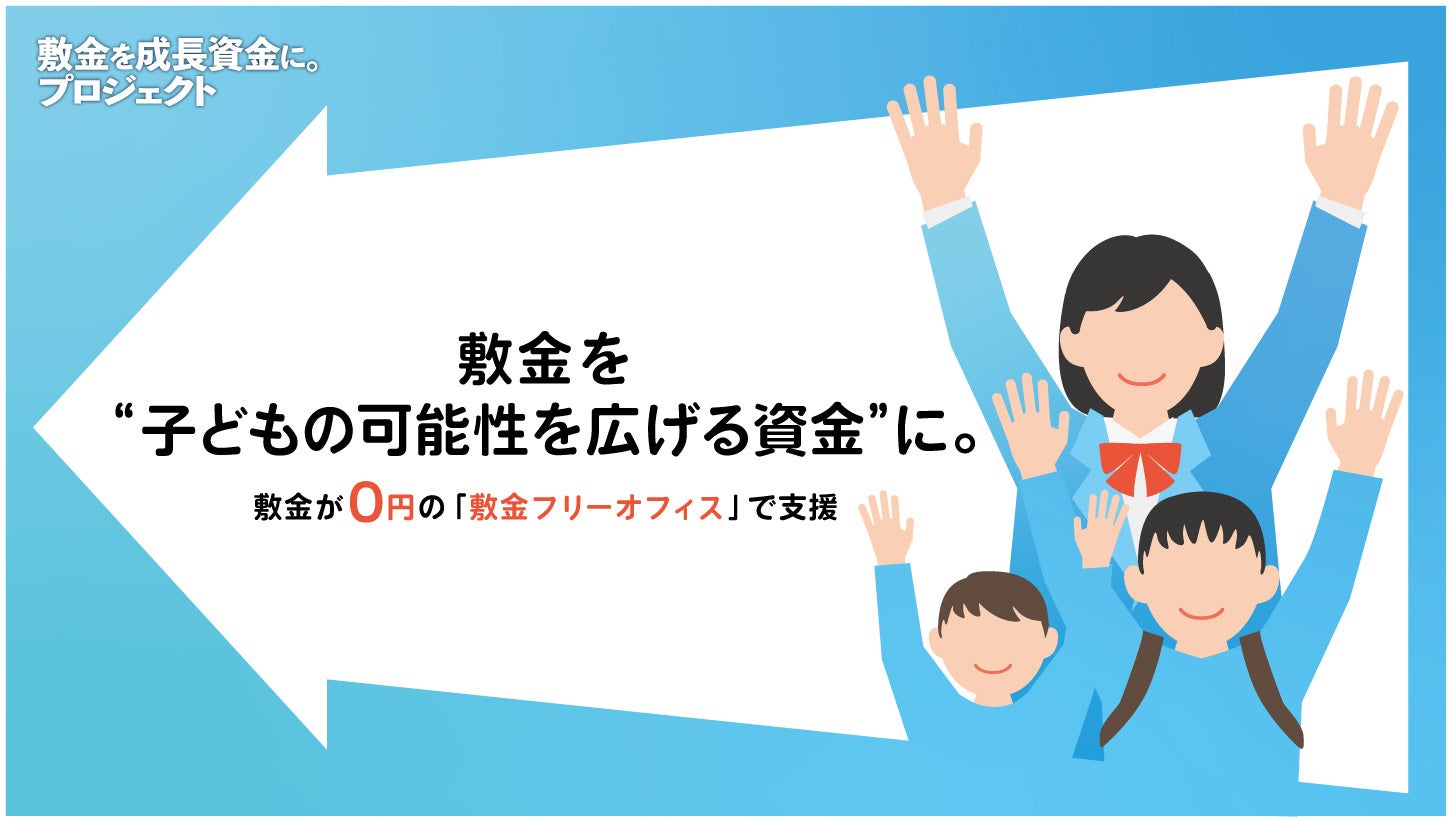 敷金を成長資金に。
プロジェクト

敷金を
“子どもの可能性を広げる資金”に。

敷金が0円の「敷金フリーオフィス」で支援